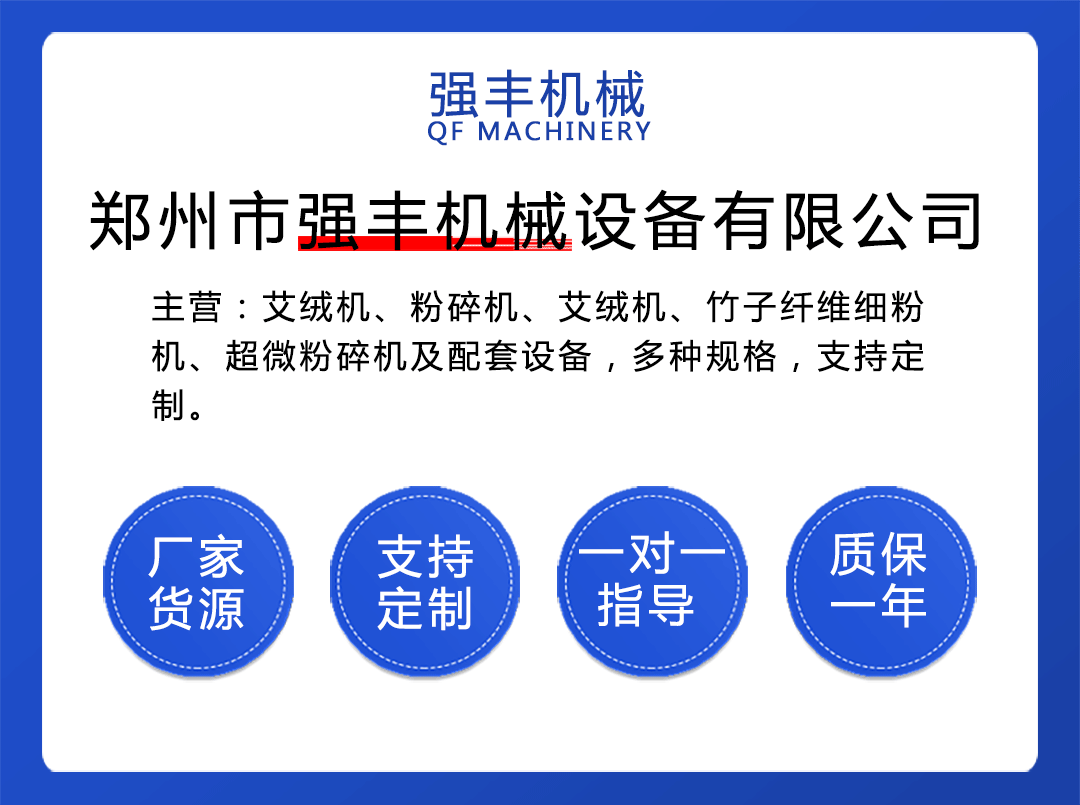 强丰机械
QF MACHINERY

郑州市强丰机械设备有限公司

主营：艾绒机、粉碎机、艾绒机、竹子纤维细粉机、超微粉碎机及配套设备，多种规格，支持定制。

厂家货源

支持定制

一对一指导

质保一年